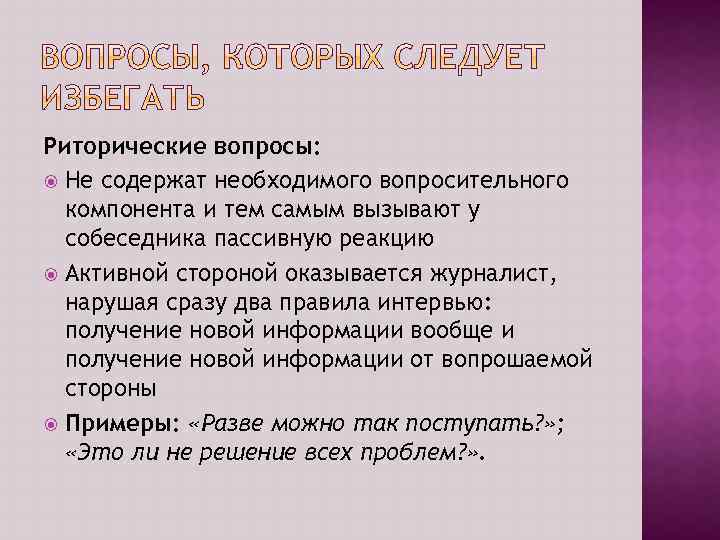 ВОПРОСЫ, КОТОРЫХ СЛЕДУЕТ ИЗБЕГАТЬ

Риторические вопросы:

Не содержат необходимого вопросительного компонента и тем самым вызывают у собеседника пассивную реакцию

Активной стороной оказывается журналист, нарушая сразу два правила интервью: получение новой информации вообще и получение новой информации от вопрошаемой стороны

Примеры: «Разве можно так поступать?»; «Это ли не решение всех проблем?».